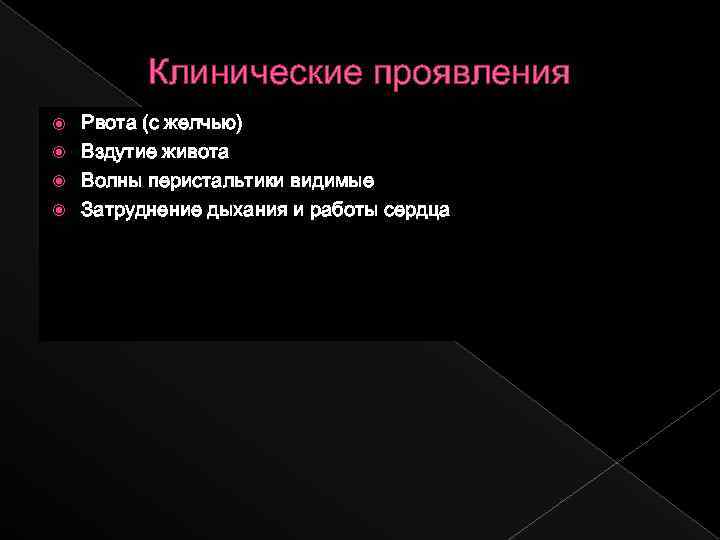 Клинические проявления

Рвота (с желчью)
Вздутие живота
Волны перистальтики видимые
Затруднение дыхания и работы сердца